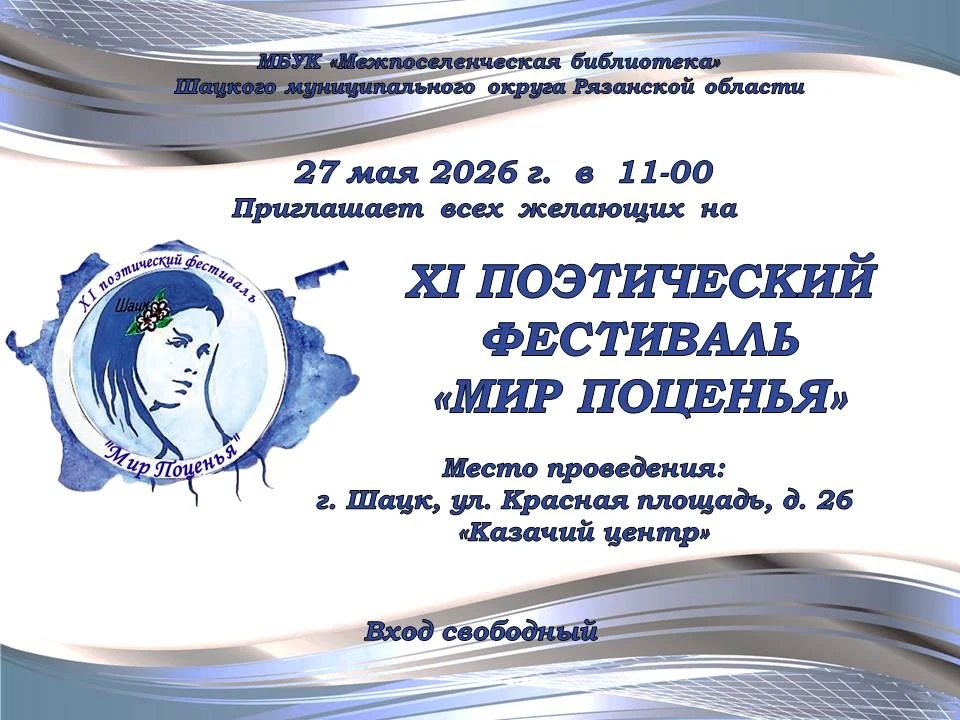 МБУК «Межпоселенческая библиотека»
Шацкого муниципального округа Рязанской области

27 мая 2026 г. в 11-00
Приглашает всех желающих на

XI поэтический фестиваль
Шацк
"Мир Поценья"

XI ПОЭТИЧЕСКИЙ ФЕСТИВАЛЬ «МИР ПОЦЕНЬЯ»

Место проведения:
г. Шацк, ул. Красная площадь, д. 26
«Казачий центр»

Вход свободный